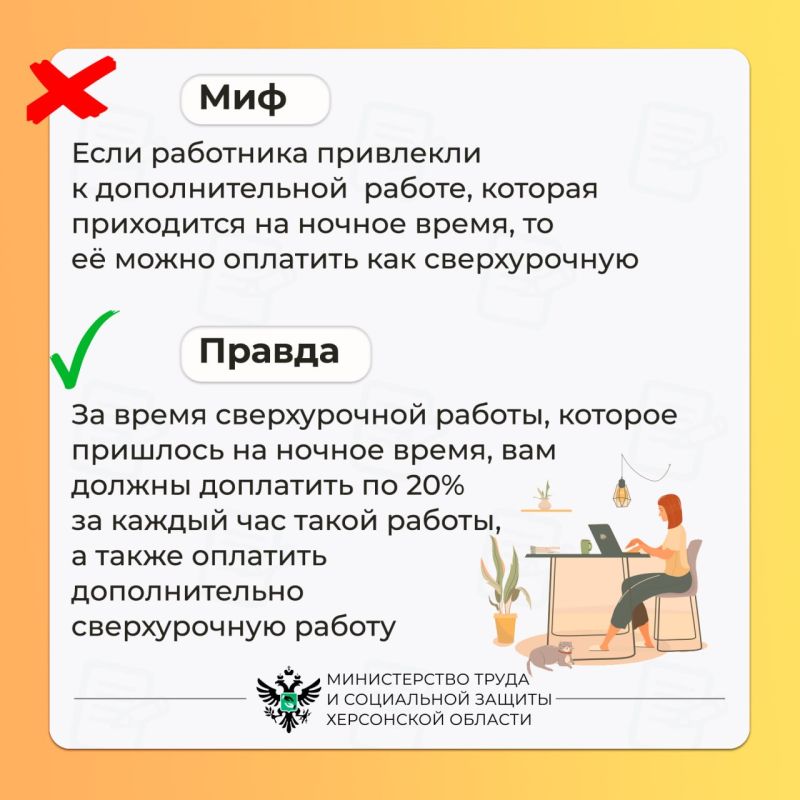 Миф

Если работника привлекли к дополнительной работе, которая приходится на ночное время, то её можно оплатить как сверхурочную

Правда

За время сверхурочной работы, которое пришлось на ночное время, вам должны доплатить по 20% за каждый час такой работы, а также оплатить дополнительно сверхурочную работу

МИНИСТЕРСТВО ТРУДА И СОЦИАЛЬНОЙ ЗАЩИТЫ ХЕРСОНСКОЙ ОБЛАСТИ